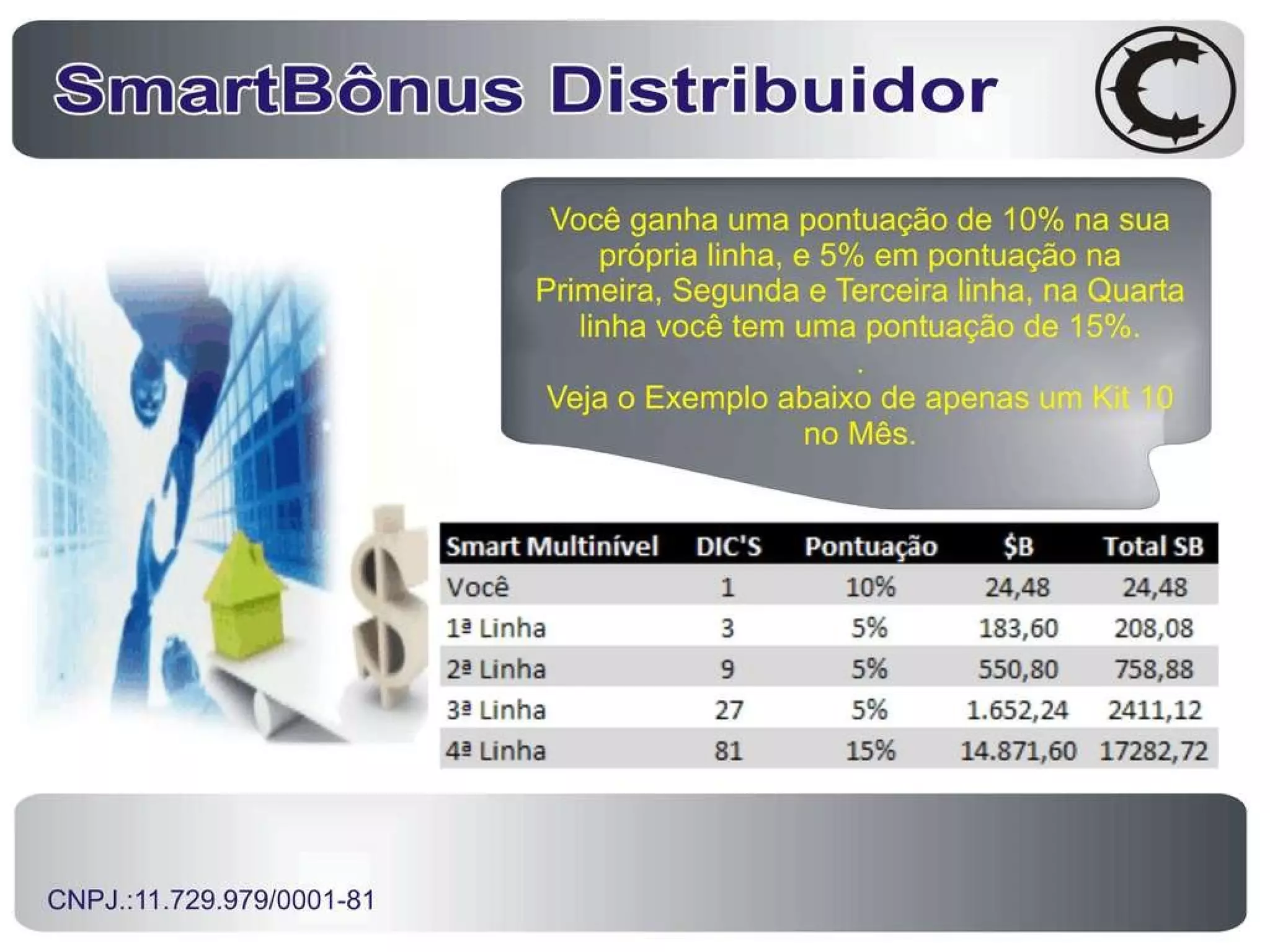 SmartBônus Distribuidor

Você ganha uma pontuação de 10% na sua própria linha, e 5% em pontuação na Primeira, Segunda e Terceira linha, na Quarta linha você tem uma pontuação de 15%.
.
Veja o Exemplo abaixo de apenas um Kit 10 no Mês.

| Smart Multinível | DIC'S | Pontuação | $B | Total SB |
|---|---|---|---|---|
| Você | 1 | 10% | 24,48 | 24,48 |
| 1ª Linha | 3 | 5% | 183,60 | 208,08 |
| 2ª Linha | 9 | 5% | 550,80 | 758,88 |
| 3ª Linha | 27 | 5% | 1.652,24 | 2411,12 |
| 4ª Linha | 81 | 15% | 14.871,60 | 17282,72 |

CNPJ.:11.729.979/0001-81